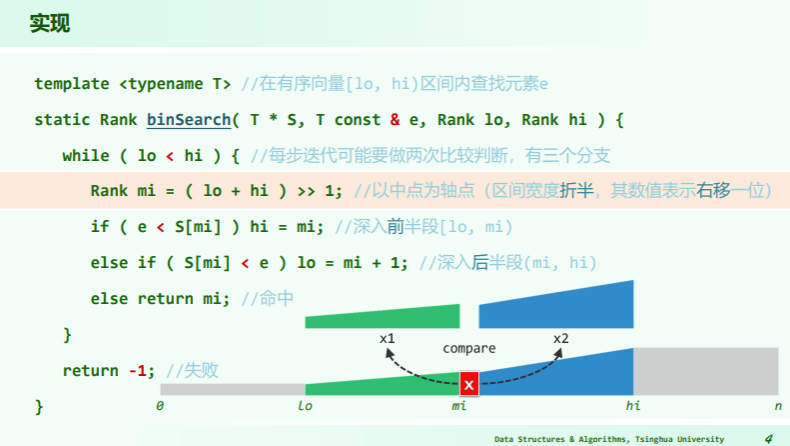 实现

template <typename T> //在有序向量[lo, hi)区间内查找元素e

static Rank binSearch( T * S, T const & e, Rank lo, Rank hi ) {

while ( lo < hi ) { //每步迭代可能要做两次比较判断，有三个分支

Rank mi = ( lo + hi ) >> 1; //以中点为轴点（区间宽度折半，其数值表示右移一位）

if ( e < S[mi] ) hi = mi; //深入前半段[lo, mi)

else if ( S[mi] < e ) lo = mi + 1; //深入后半段(mi, hi)

else return mi; //命中

}

return -1; //失败

}

x1

compare

x2

x

0

lo

mi

hi

n

Data Structures & Algorithms, Tsinghua University

4